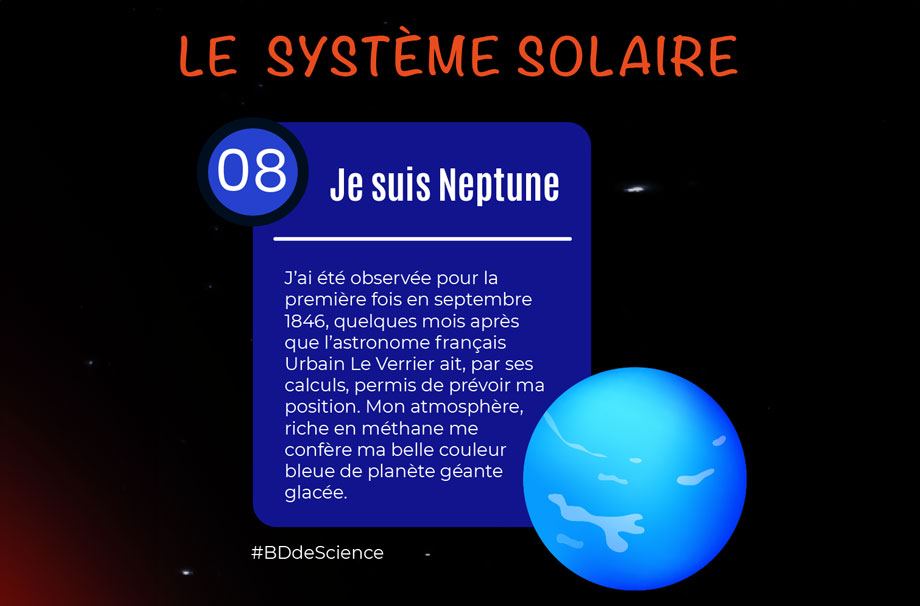 LE SYSTÈME SOLAIRE

08

Je suis Neptune

J'ai été observée pour la première fois en septembre 1846, quelques mois après que l'astronome français Urbain Le Verrier ait, par ses calculs, permis de prévoir ma position. Mon atmosphère, riche en méthane me confère ma belle couleur bleue de planète géante glacée.

#BDdeScience